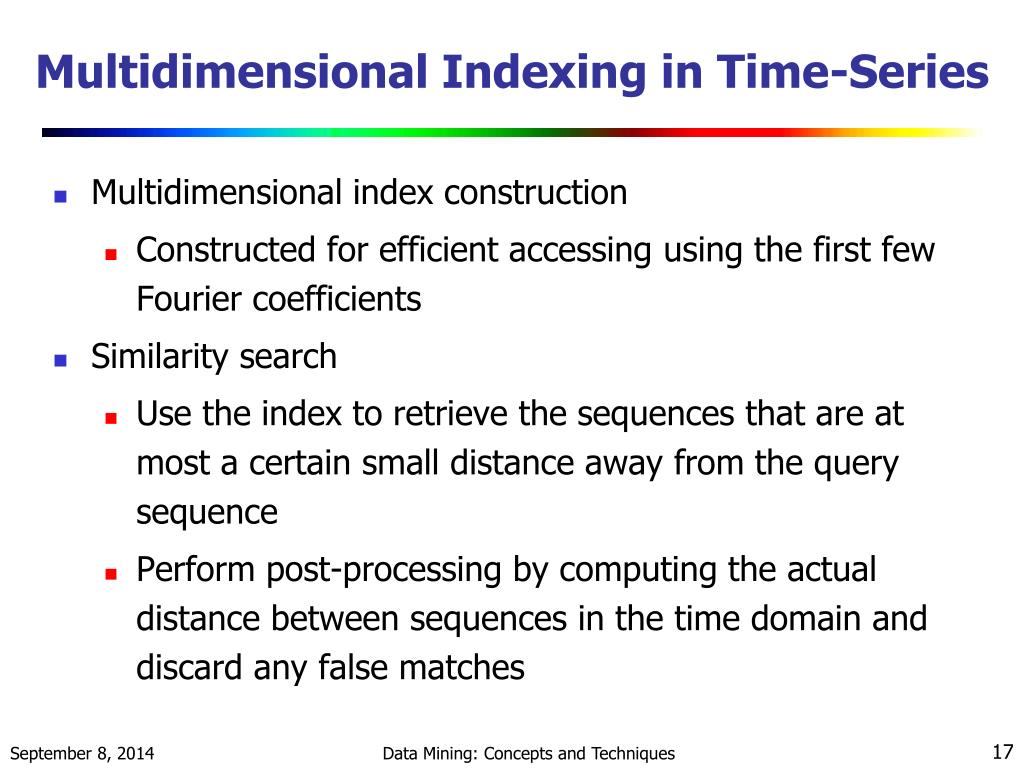 Multidimensional Indexing in Time-Series

- Multidimensional index construction
  - Constructed for efficient accessing using the first few Fourier coefficients
- Similarity search
  - Use the index to retrieve the sequences that are at most a certain small distance away from the query sequence
  - Perform post-processing by computing the actual distance between sequences in the time domain and discard any false matches

September 8, 2014 Data Mining: Concepts and Techniques 17